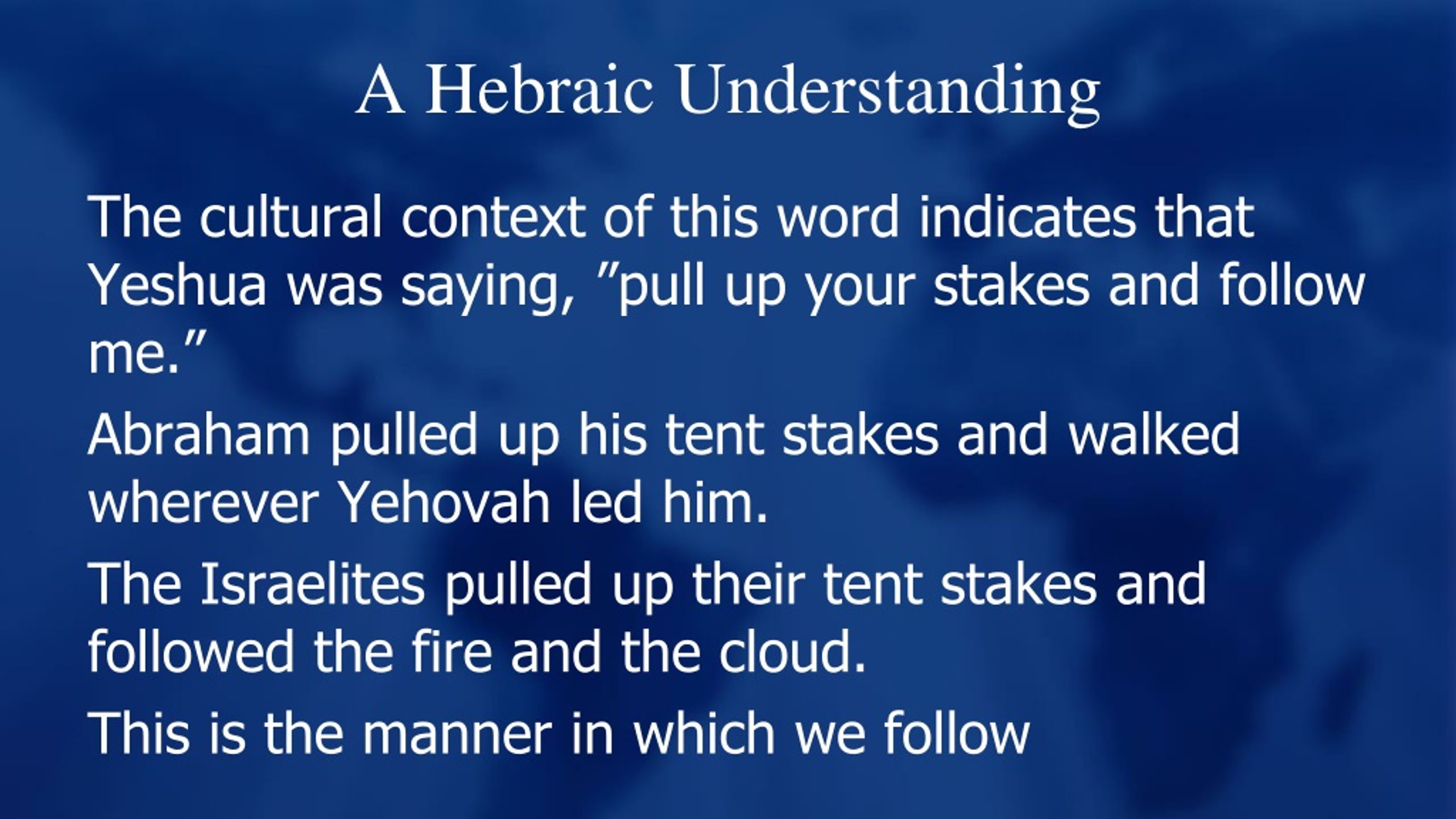 A Hebraic Understanding

The cultural context of this word indicates that Yeshua was saying, ”pull up your stakes and follow me.”

Abraham pulled up his tent stakes and walked wherever Yehovah led him.

The Israelites pulled up their tent stakes and followed the fire and the cloud.

This is the manner in which we follow